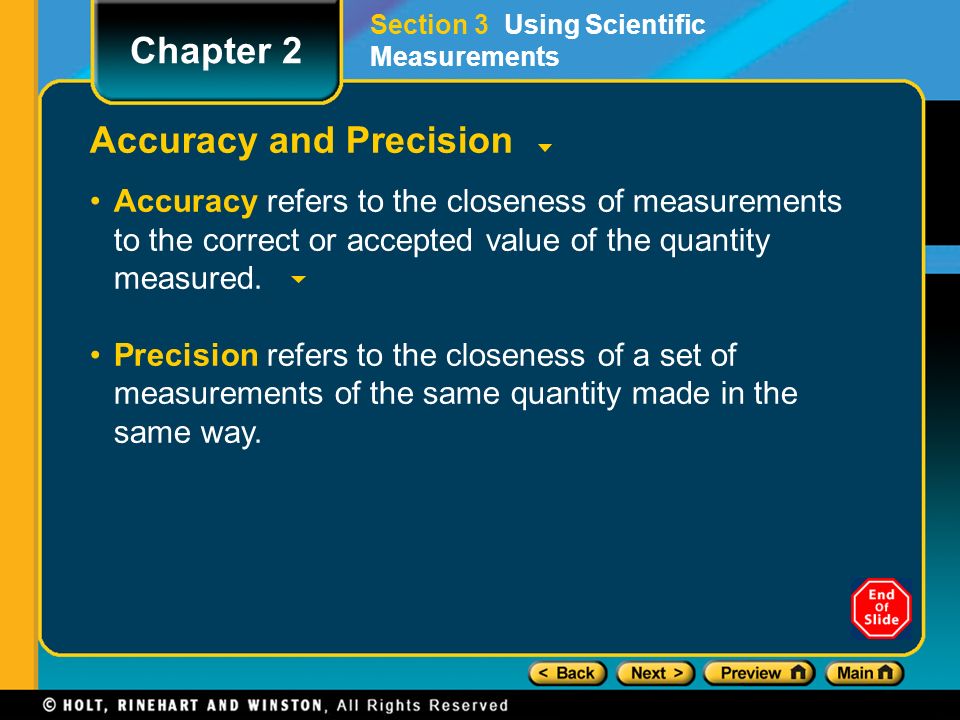 Chapter 2

Section 3 Using Scientific Measurements

Accuracy and Precision

• Accuracy refers to the closeness of measurements to the correct or accepted value of the quantity measured.

• Precision refers to the closeness of a set of measurements of the same quantity made in the same way.

End Of Slide

< Back Next > Preview Main

© HOLT, RINEHART AND WINSTON, All Rights Reserved